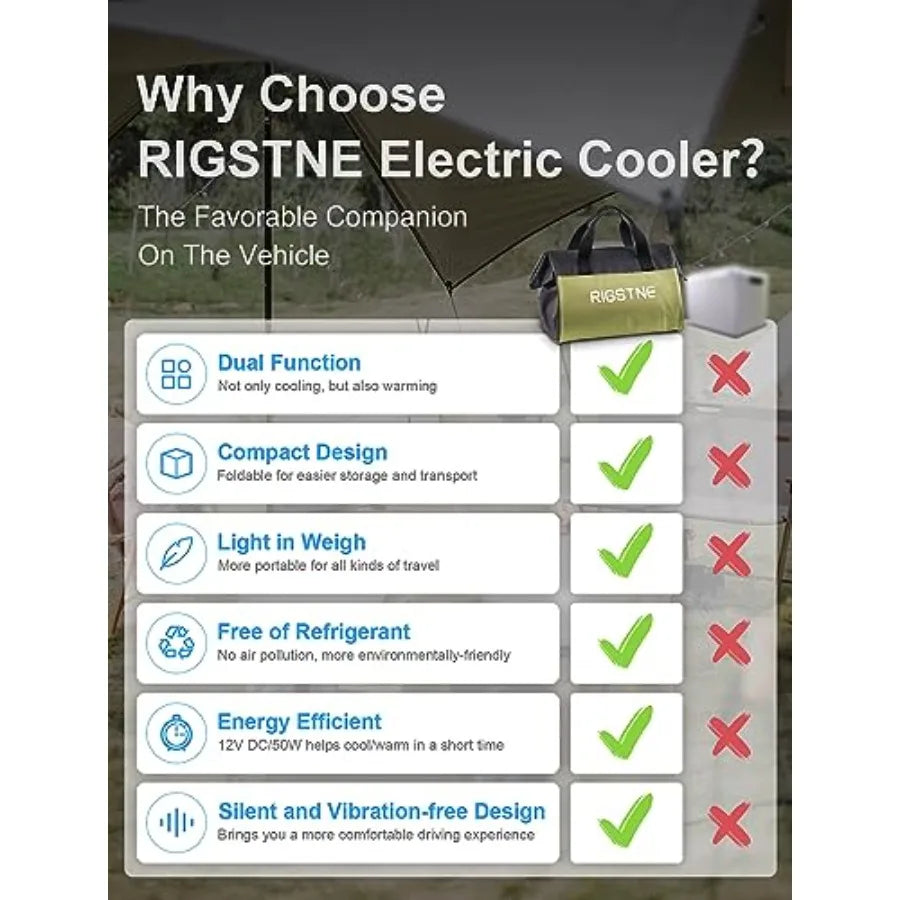 Why Choose
RIGSTNE Electric Cooler?

The Favorable Companion
On The Vehicle

RIGSTNE

Dual Function
Not only cooling, but also warming

Compact Design
Foldable for easier storage and transport

Light in Weigh
More portable for all kinds of travel

Free of Refrigerant
No air pollution, more environmentally-friendly

Energy Efficient
12V DC/50W helps cool/warm in a short time

Silent and Vibration-free Design
Brings you a more comfortable driving experience